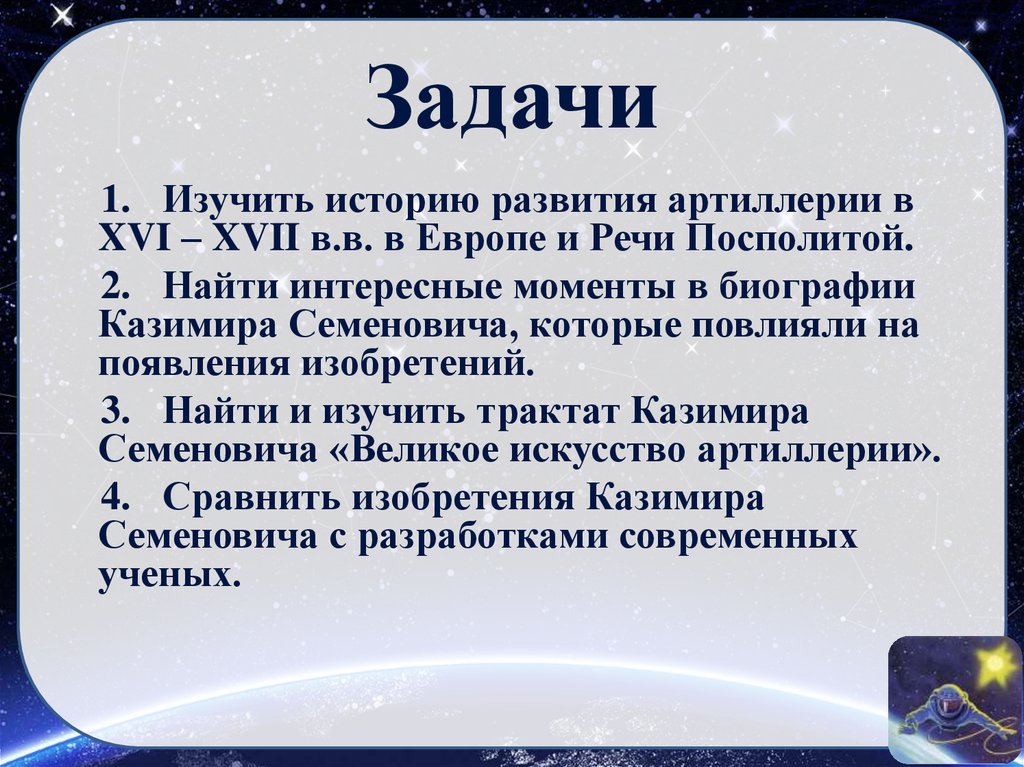 Задачи

1. Изучить историю развития артиллерии в XVI – XVII в.в. в Европе и Речи Посполитой.

2. Найти интересные моменты в биографии Казимира Семеновича, которые повлияли на появления изобретений.

3. Найти и изучить трактат Казимира Семеновича «Великое искусство артиллерии».

4. Сравнить изобретения Казимира Семеновича с разработками современных ученых.